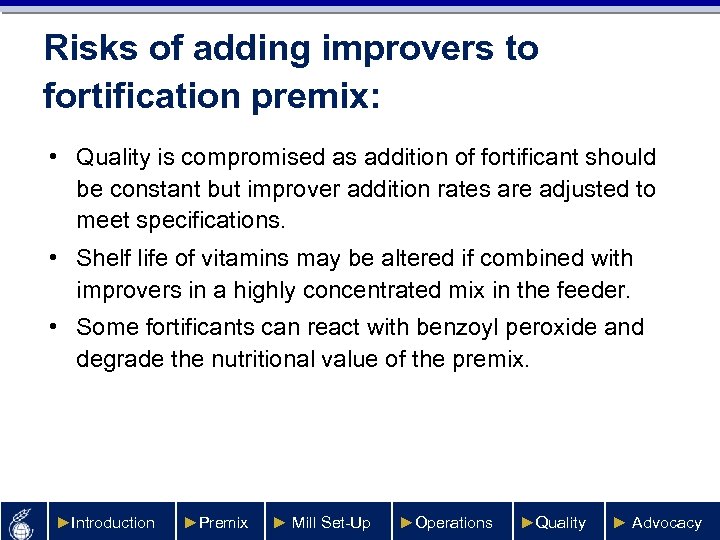 Risks of adding improvers to fortification premix:

• Quality is compromised as addition of fortificant should be constant but improver addition rates are adjusted to meet specifications.

• Shelf life of vitamins may be altered if combined with improvers in a highly concentrated mix in the feeder.

• Some fortificants can react with benzoyl peroxide and degrade the nutritional value of the premix.

►Introduction ►Premix ► Mill Set-Up ►Operations ►Quality ► Advocacy